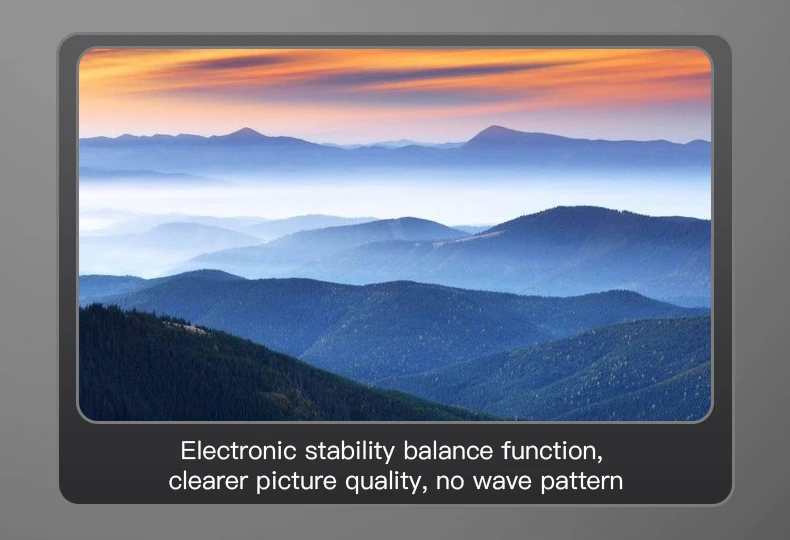 Electronic stability balance function,
clearer picture quality, no wave pattern